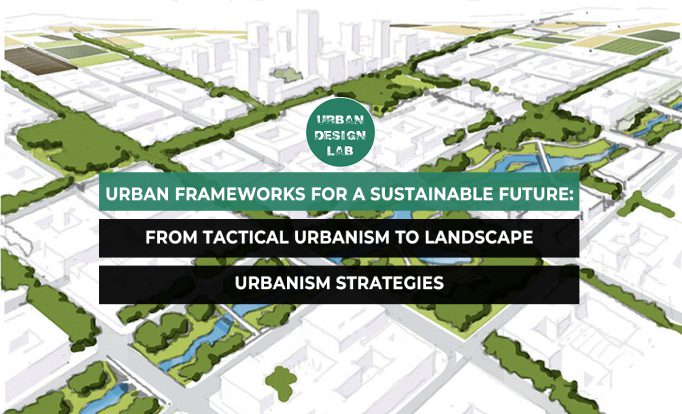 URBAN DESIGN LAB

URBAN FRAMEWORKS FOR A SUSTAINABLE FUTURE:

FROM TACTICAL URBANISM TO LANDSCAPE

URBANISM STRATEGIES